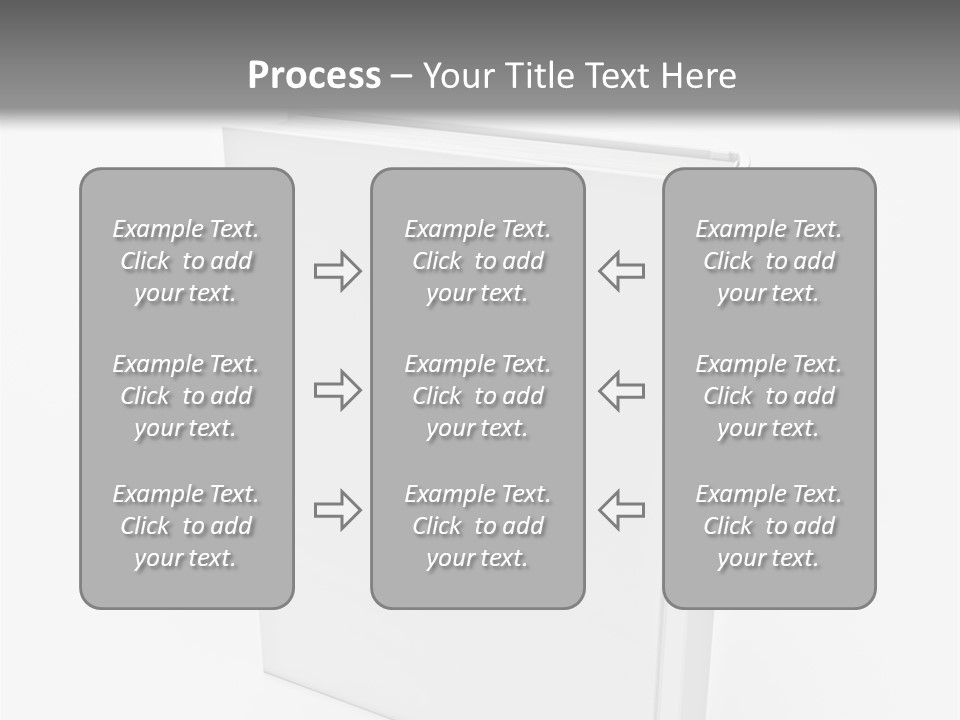 Process – Your Title Text Here

Example Text. Click to add your text.

Example Text. Click to add your text.

Example Text. Click to add your text.

Example Text. Click to add your text.

Example Text. Click to add your text.

Example Text. Click to add your text.

Example Text. Click to add your text.

Example Text. Click to add your text.

Example Text. Click to add your text.